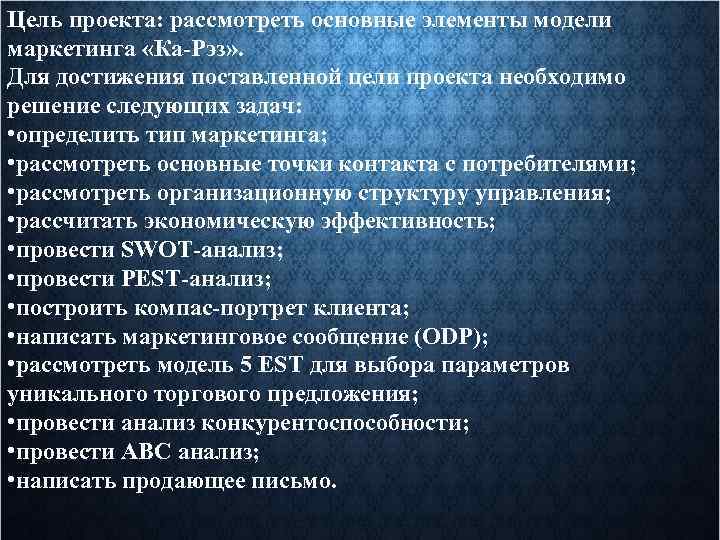 Цель проекта: рассмотреть основные элементы модели маркетинга «Ка-Рэз».
Для достижения поставленной цели проекта необходимо решение следующих задач:
•определить тип маркетинга;
•рассмотреть основные точки контакта с потребителями;
•рассмотреть организационную структуру управления;
•рассчитать экономическую эффективность;
•провести SWOT-анализ;
•провести PEST-анализ;
•построить компас-портрет клиента;
•написать маркетинговое сообщение (ODP);
•рассмотреть модель 5 EST для выбора параметров уникального торгового предложения;
•провести анализ конкурентоспособности;
•провести ABC анализ;
•написать продающее письмо.